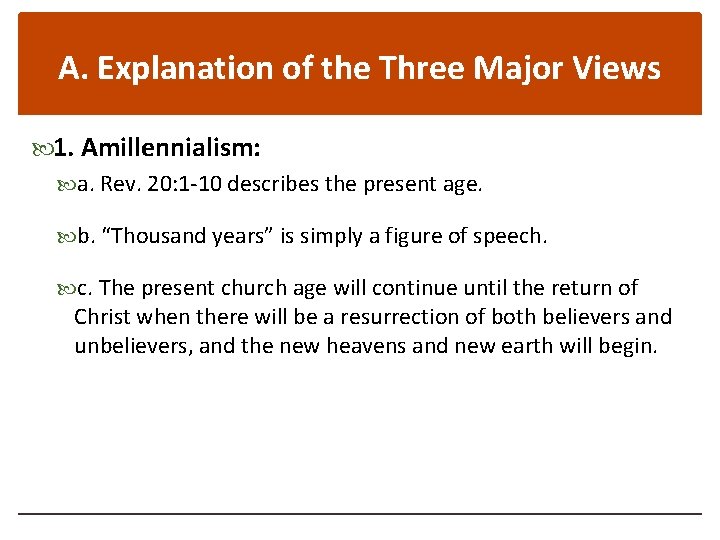 A. Explanation of the Three Major Views

1. Amillennialism:

a. Rev. 20:1-10 describes the present age.

b. “Thousand years” is simply a figure of speech.

c. The present church age will continue until the return of Christ when there will be a resurrection of both believers and unbelievers, and the new heavens and new earth will begin.